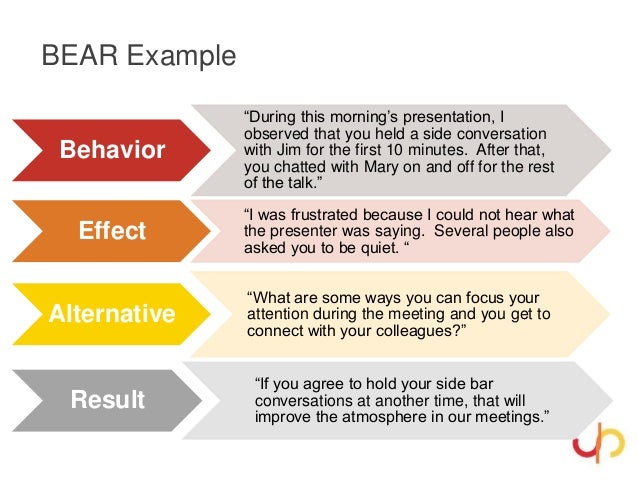 BEAR Example

Behavior

“During this morning’s presentation, I observed that you held a side conversation with Jim for the first 10 minutes. After that, you chatted with Mary on and off for the rest of the talk.”

Effect

“I was frustrated because I could not hear what the presenter was saying. Several people also asked you to be quiet. “

Alternative

“What are some ways you can focus your attention during the meeting and you get to connect with your colleagues?”

Result

“If you agree to hold your side bar conversations at another time, that will improve the atmosphere in our meetings.”